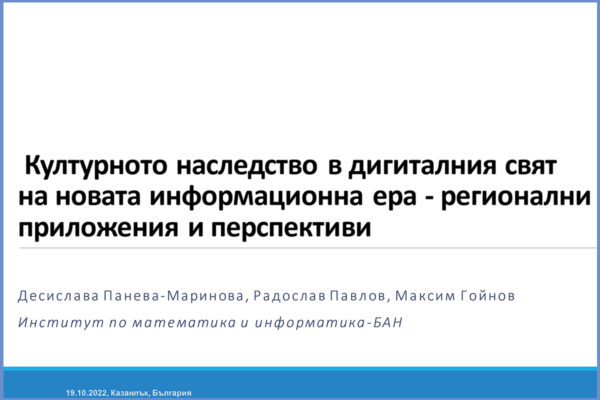 Културното наследство в дигиталния свят на новата информационна ера - регионални приложения и перспективи

Десислава Панева-Маринова, Радослав Павлов, Максим Гойнов

Институт по математика и информатика-БАН

19.10.2022, Казанлък, България